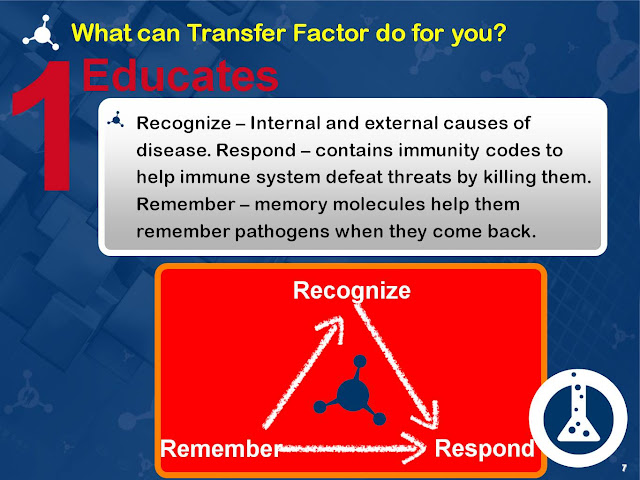 What can Transfer Factor do for you?

1 Educates

Recognize – Internal and external causes of disease. Respond – contains immunity codes to help immune system defeat threats by killing them. Remember – memory molecules help them remember pathogens when they come back.

Recognize

Remember

Respond

7